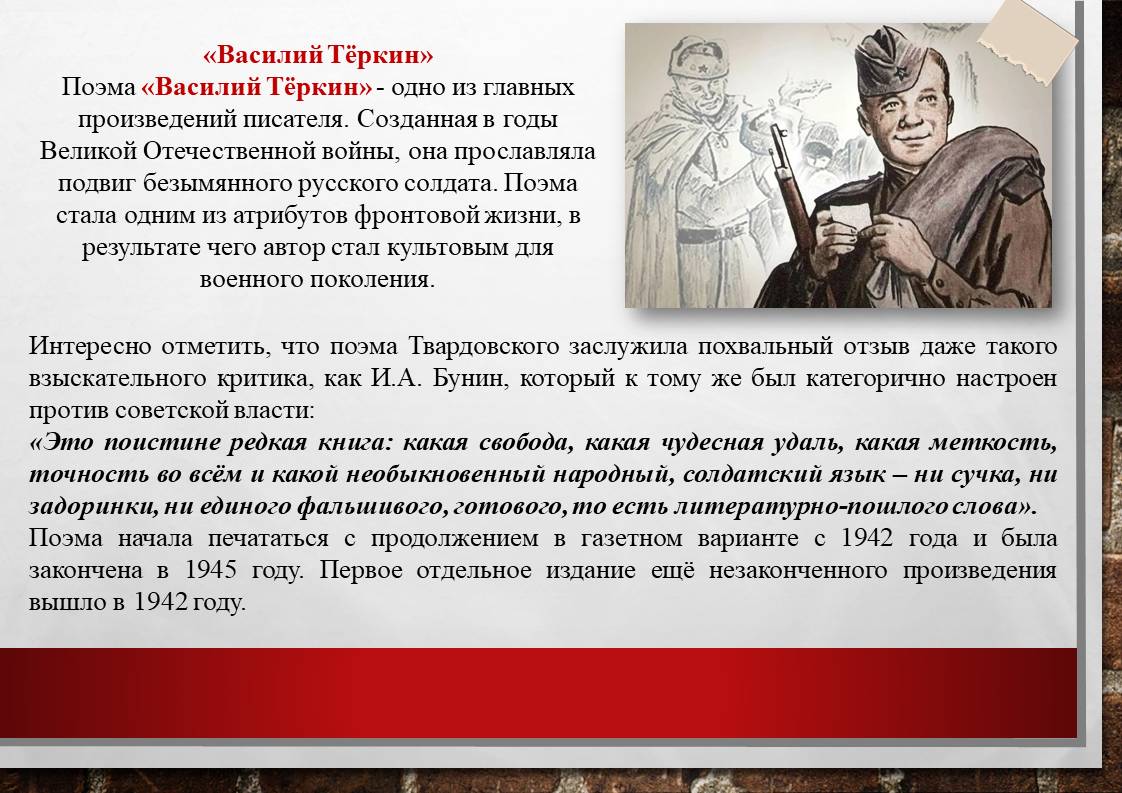 «Василий Тёркин»

Поэма «Василий Тёркин» - одно из главных произведений писателя. Созданная в годы Великой Отечественной войны, она прославляла подвиг безымянного русского солдата. Поэма стала одним из атрибутов фронтовой жизни, в результате чего автор стал культовым для военного поколения.

Интересно отметить, что поэма Твардовского заслужила похвальный отзыв даже такого взыскательного критика, как И.А. Бунин, который к тому же был категорично настроен против советской власти:
«Это поистине редкая книга: какая свобода, какая чудесная удаль, какая меткость, точность во всём и какой необыкновенный народный, солдатский язык – ни сучка, ни задоринки, ни единого фальшивого, готового, то есть литературно-пошлого слова».
Поэма начала печататься с продолжением в газетном варианте с 1942 года и была закончена в 1945 году. Первое отдельное издание ещё незаконченного произведения вышло в 1942 году.